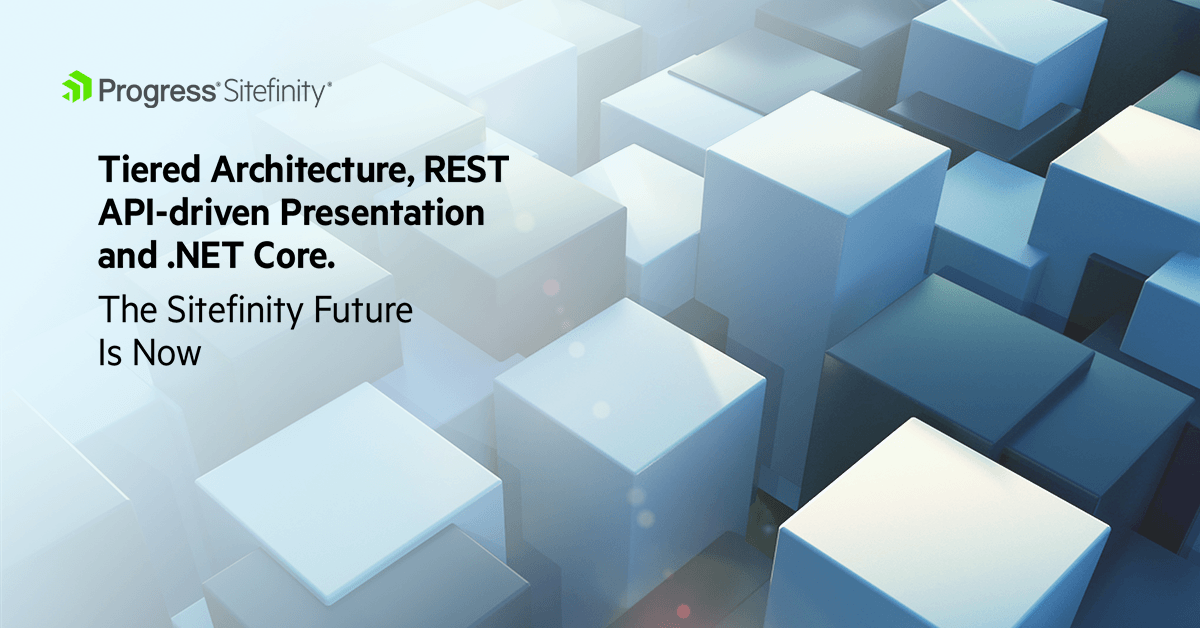 Progress® Sitefinity®

Tiered Architecture, REST API-driven Presentation and .NET Core.

The Sitefinity Future Is Now